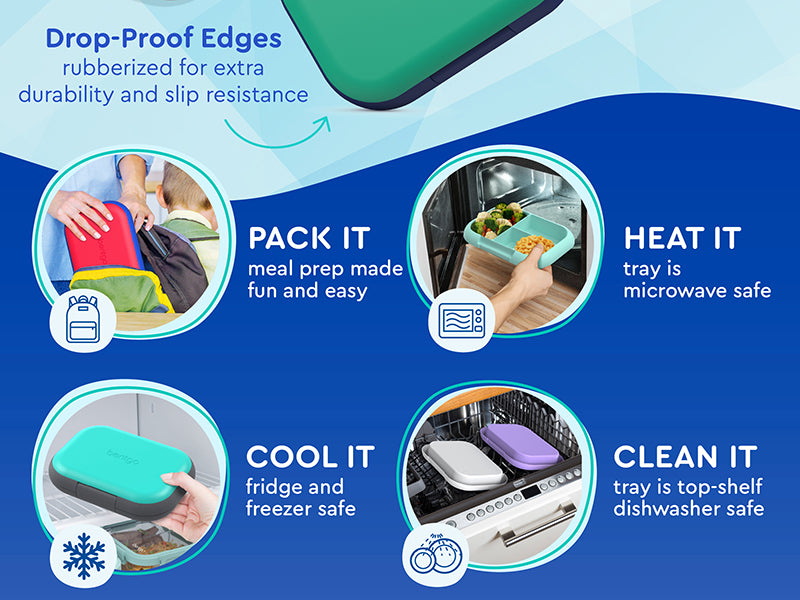 Drop-Proof Edges
rubberized for extra durability and slip resistance

PACK IT
meal prep made fun and easy

HEAT IT
tray is microwave safe

bentgo

COOL IT
fridge and freezer safe

CLEAN IT
tray is top-shelf dishwasher safe